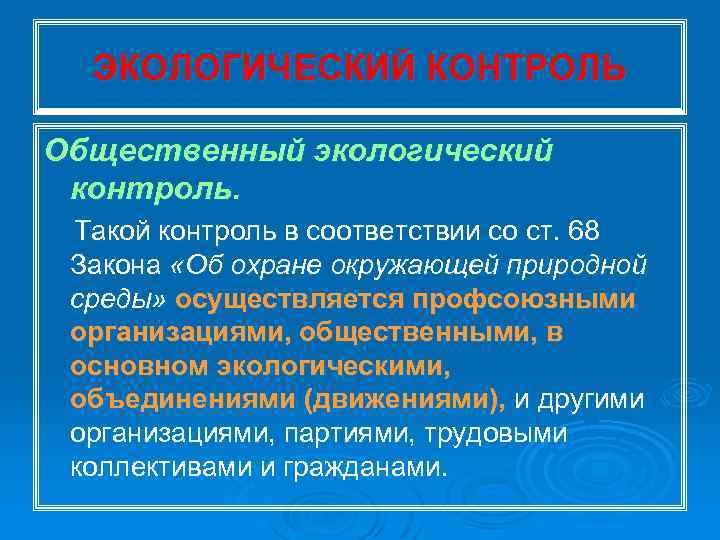 ЭКОЛОГИЧЕСКИЙ КОНТРОЛЬ

Общественный экологический контроль.

Такой контроль в соответствии со ст. 68 Закона «Об охране окружающей природной среды» осуществляется профсоюзными организациями, общественными, в основном экологическими, объединениями (движениями), и другими организациями, партиями, трудовыми коллективами и гражданами.